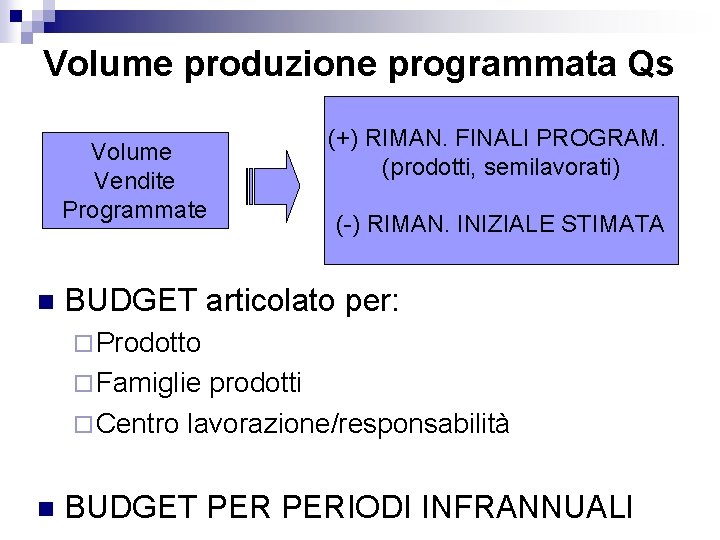 Volume produzione programmata Qs

Volume Vendite Programmate

(+) RIMAN. FINALI PROGRAM. (prodotti, semilavorati)

(-) RIMAN. INIZIALE STIMATA

BUDGET articolato per:

Prodotto

Famiglie prodotti

Centro lavorazione/responsabilità

BUDGET PER PERIODI INFRANNUALI